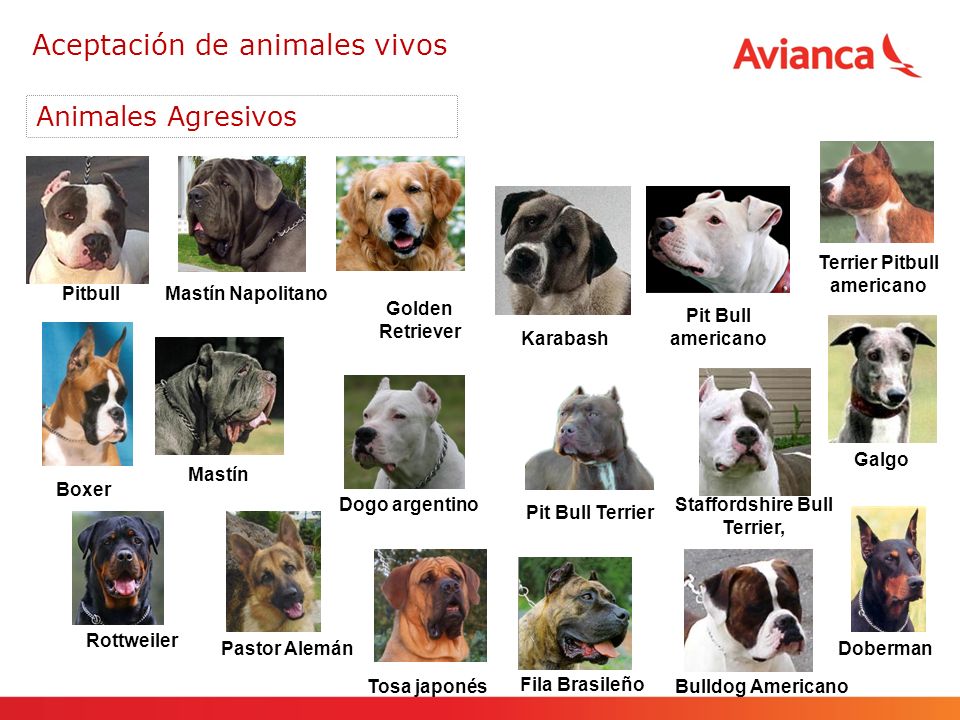 Aceptación de animales vivos

Avianca

Animales Agresivos

Pitbull

Mastín Napolitano

Golden Retriever

Karabash

Pit Bull americano

Terrier Pitbull americano

Boxer

Mastín

Dogo argentino

Pit Bull Terrier

Staffordshire Bull Terrier,

Galgo

Rottweiler

Pastor Alemán

Tosa japonés

Fila Brasileño

Bulldog Americano

Doberman